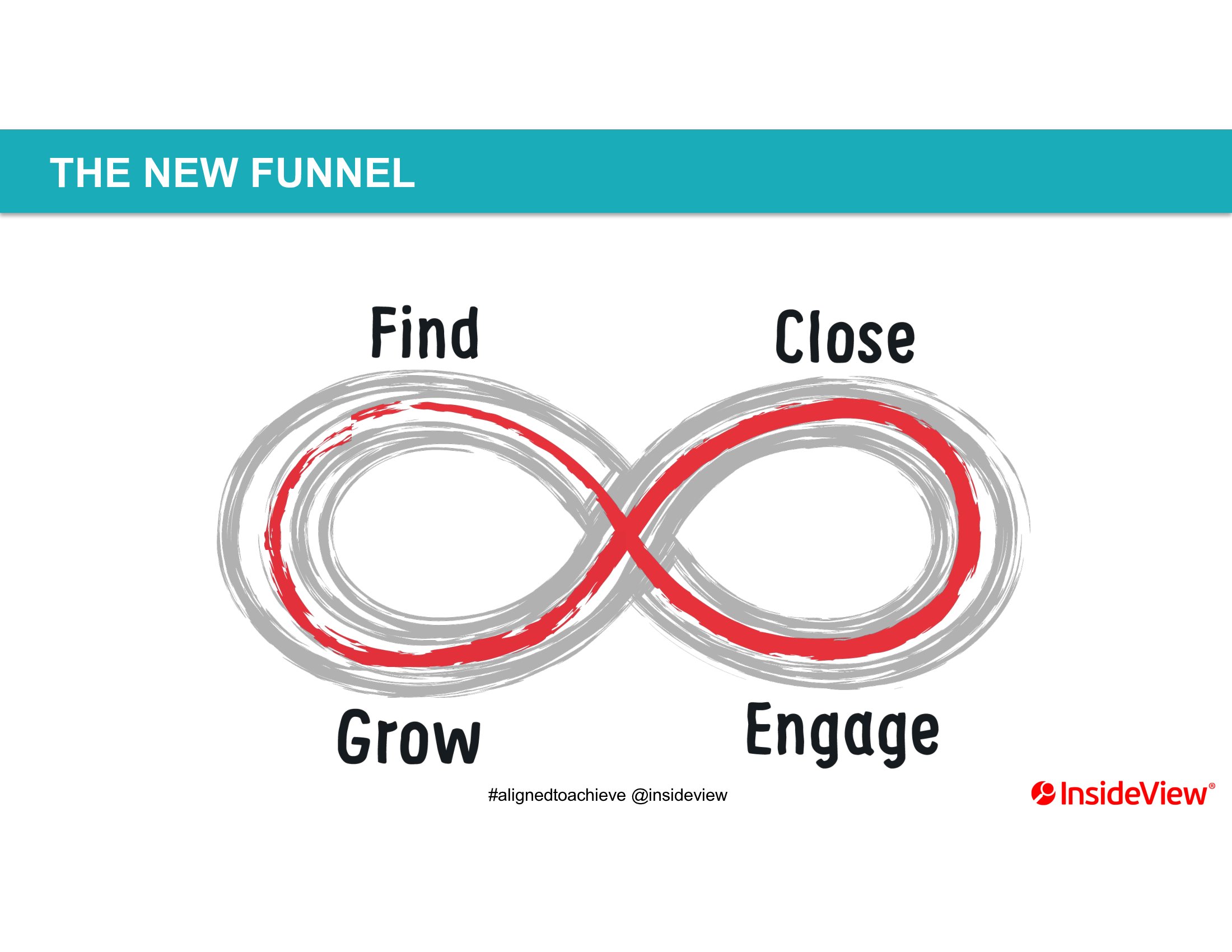 THE NEW FUNNEL

Find

Close

Grow

Engage

#alignedtoachieve @insideview

InsideView®